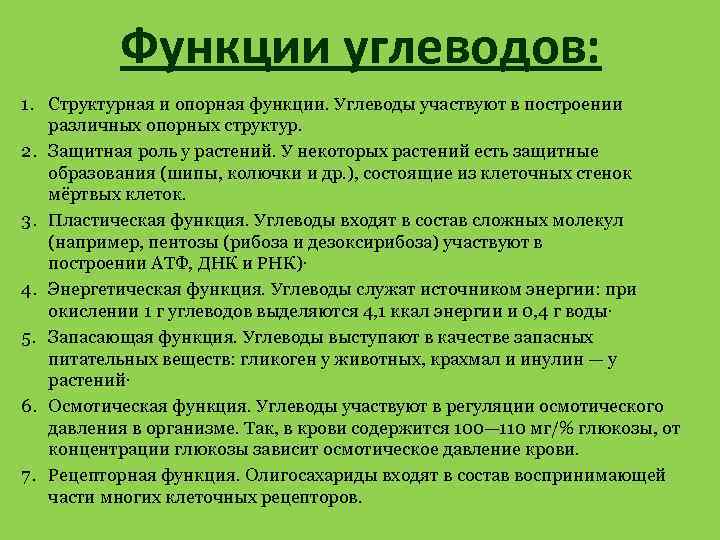 Функции углеводов:

1. Структурная и опорная функции. Углеводы участвуют в построении различных опорных структур.
2. Защитная роль у растений. У некоторых растений есть защитные образования (шипы, колючки и др.), состоящие из клеточных стенок мёртвых клеток.
3. Пластическая функция. Углеводы входят в состав сложных молекул (например, пентозы (рибоза и дезоксирибоза) участвуют в построении АТФ, ДНК и РНК)·
4. Энергетическая функция. Углеводы служат источником энергии: при окислении 1 г углеводов выделяются 4,1 ккал энергии и 0,4 г воды·
5. Запасающая функция. Углеводы выступают в качестве запасных питательных веществ: гликоген у животных, крахмал и инулин — у растений·
6. Осмотическая функция. Углеводы участвуют в регуляции осмотического давления в организме. Так, в крови содержится 100—110 мг/% глюкозы, от концентрации глюкозы зависит осмотическое давление крови.
7. Рецепторная функция. Олигосахариды входят в состав воспринимающей части многих клеточных рецепторов.